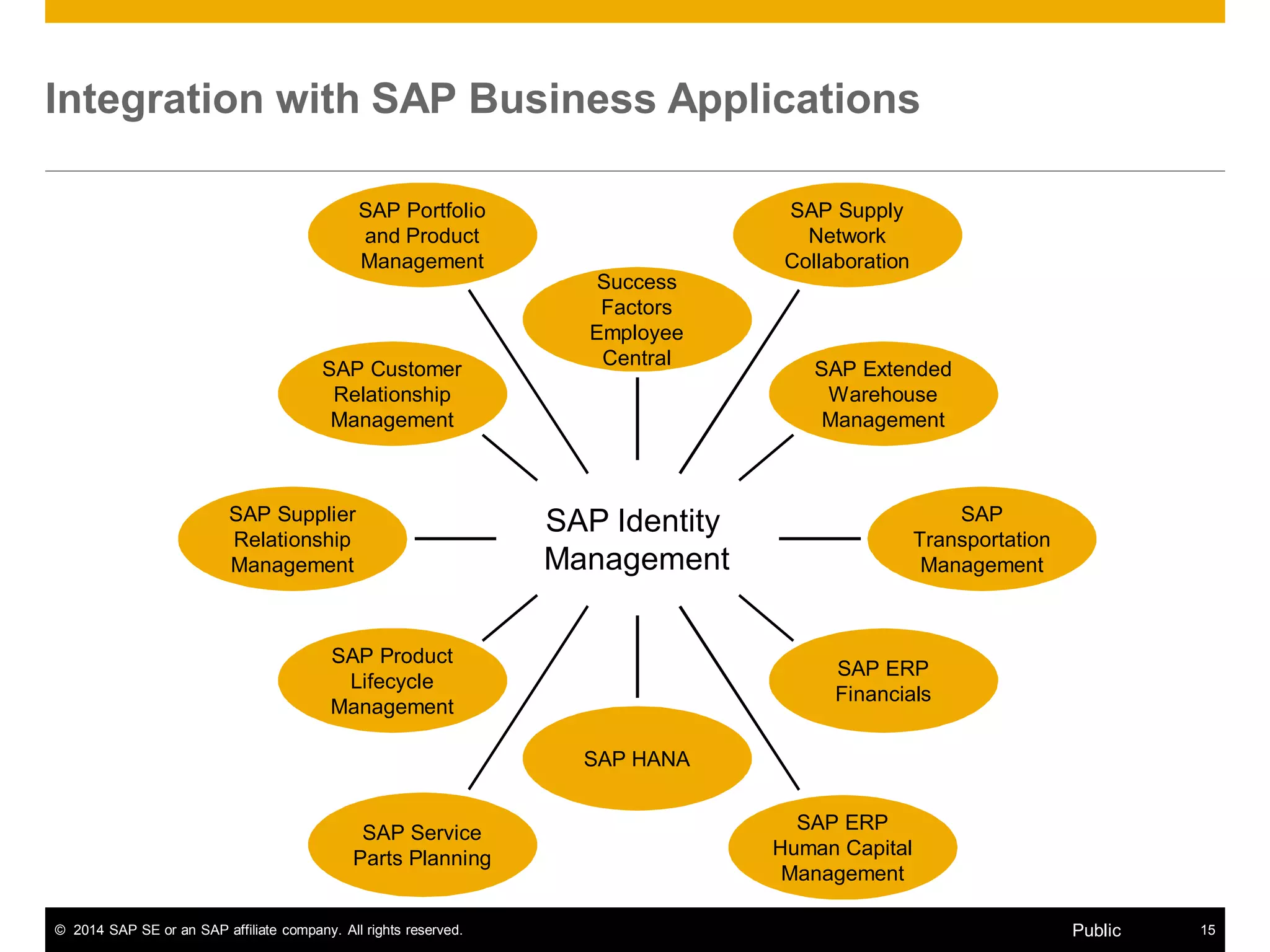 Integration with SAP Business Applications

SAP Portfolio and Product Management

SAP Supply Network Collaboration

Success Factors Employee Central

SAP Customer Relationship Management

SAP Extended Warehouse Management

SAP Supplier Relationship Management

SAP Identity Management

SAP Transportation Management

SAP Product Lifecycle Management

SAP ERP Financials

SAP HANA

SAP Service Parts Planning

SAP ERP Human Capital Management

© 2014 SAP SE or an SAP affiliate company. All rights reserved.

Public

15